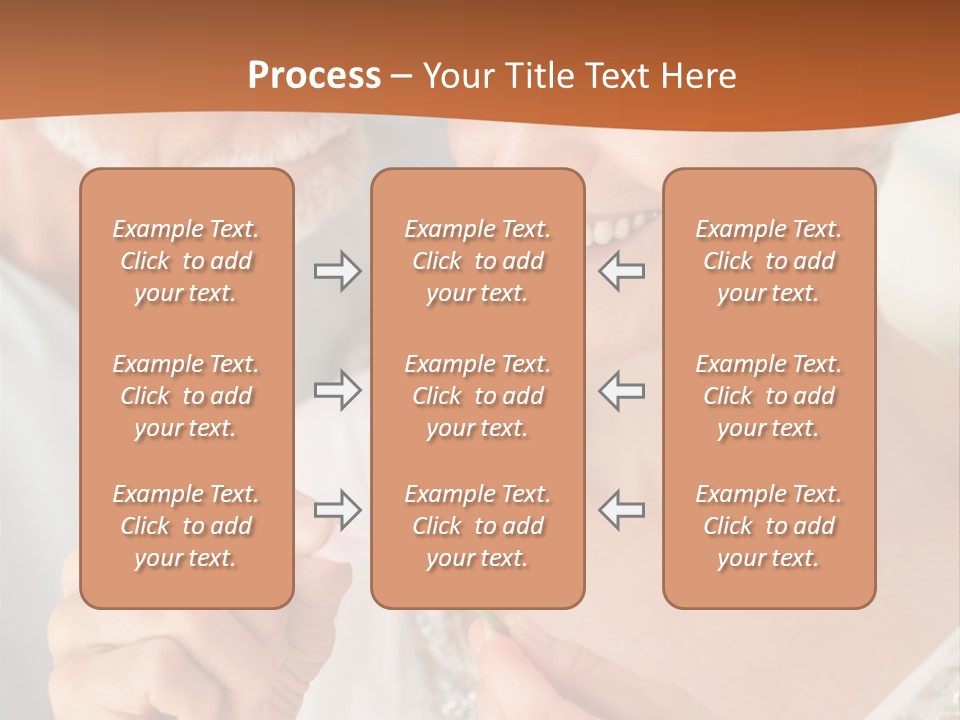 Process – Your Title Text Here

Example Text. Click to add your text.

Example Text. Click to add your text.

Example Text. Click to add your text.

Example Text. Click to add your text.

Example Text. Click to add your text.

Example Text. Click to add your text.

Example Text. Click to add your text.

Example Text. Click to add your text.

Example Text. Click to add your text.